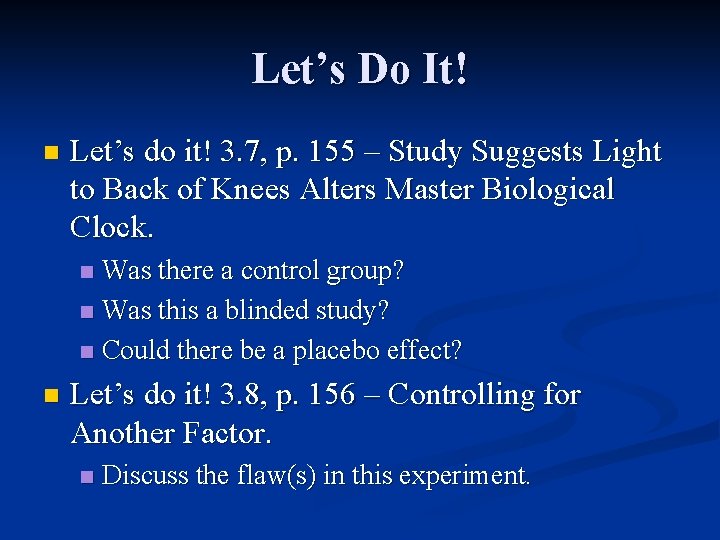 Let’s Do It!

Let’s do it! 3.7, p. 155 – Study Suggests Light to Back of Knees Alters Master Biological Clock.

Was there a control group?

Was this a blinded study?

Could there be a placebo effect?

Let’s do it! 3.8, p. 156 – Controlling for Another Factor.

Discuss the flaw(s) in this experiment.